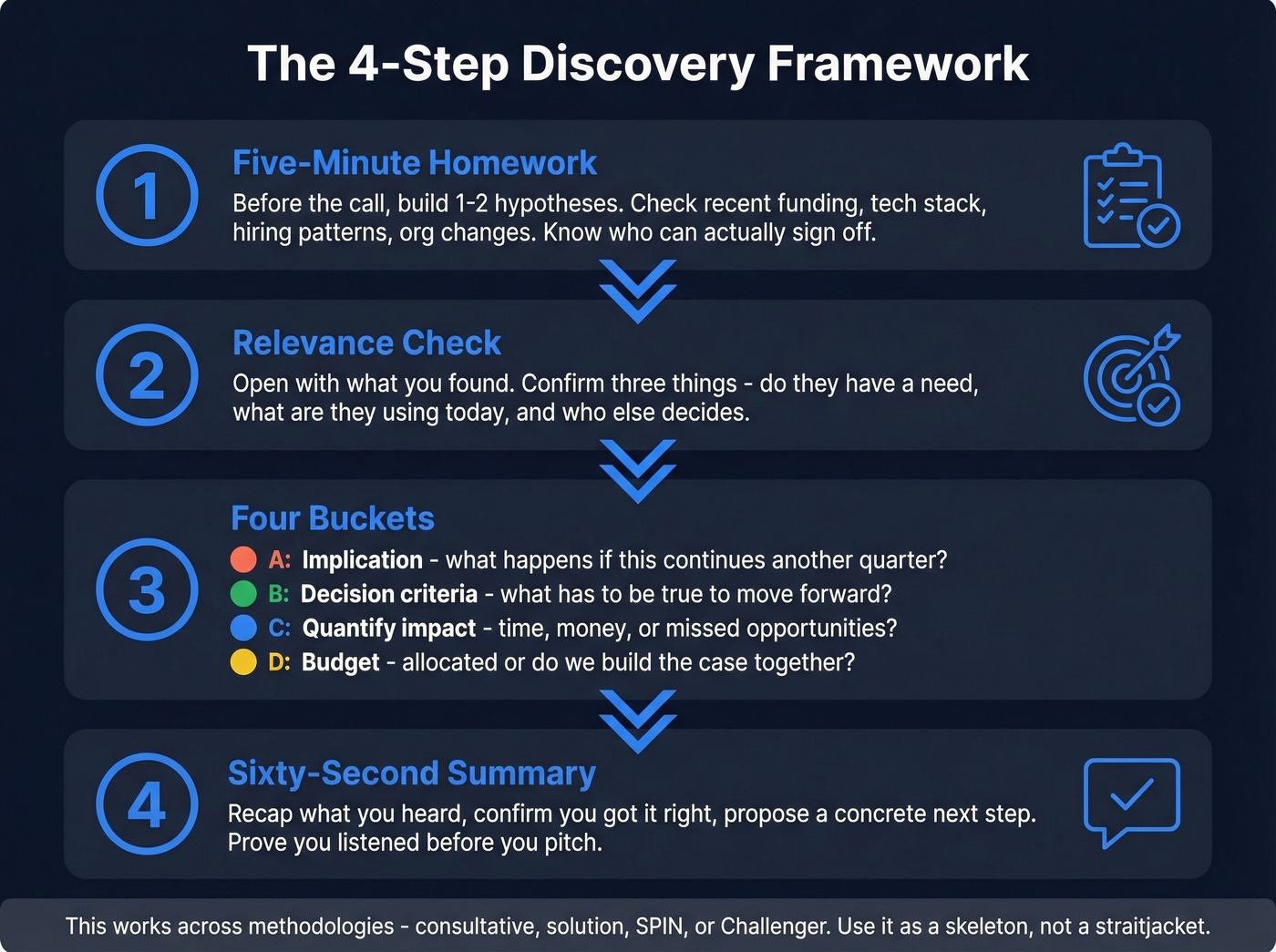 The 4-Step Discovery Framework

1

Five-Minute Homework

Before the call, build 1-2 hypotheses. Check recent funding, tech stack, hiring patterns, org changes. Know who can actually sign off.

2

Relevance Check

Open with what you found. Confirm three things - do they have a need, what are they using today, and who else decides.

3

Four Buckets

A: Implication - what happens if this continues another quarter?
B: Decision criteria - what has to be true to move forward?
C: Quantify impact - time, money, or missed opportunities?
D: Budget - allocated or do we build the case together?

4

Sixty-Second Summary

Recap what you heard, confirm you got it right, propose a concrete next step. Prove you listened before you pitch.

This works across methodologies - consultative, solution, SPIN, or Challenger. Use it as a skeleton, not a straitjacket.